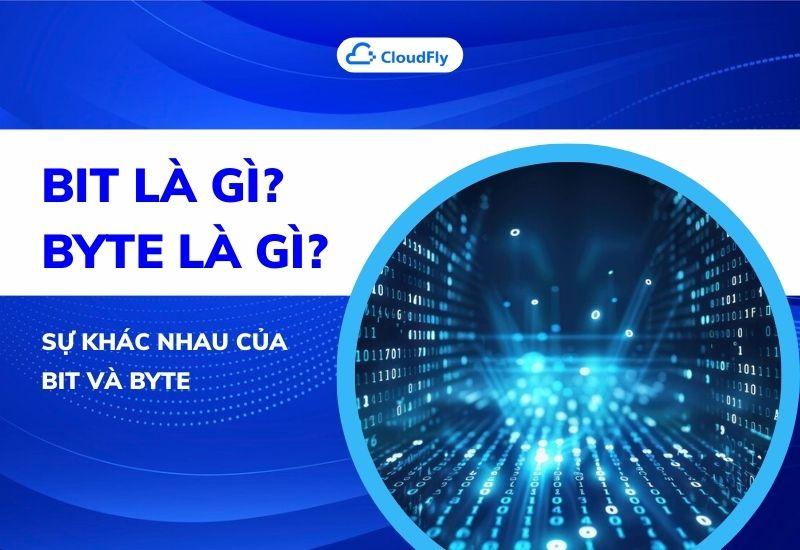 CloudFly

BIT LÀ GÌ?
BYTE LÀ GÌ?

SỰ KHÁC NHAU CỦA
BIT VÀ BYTE